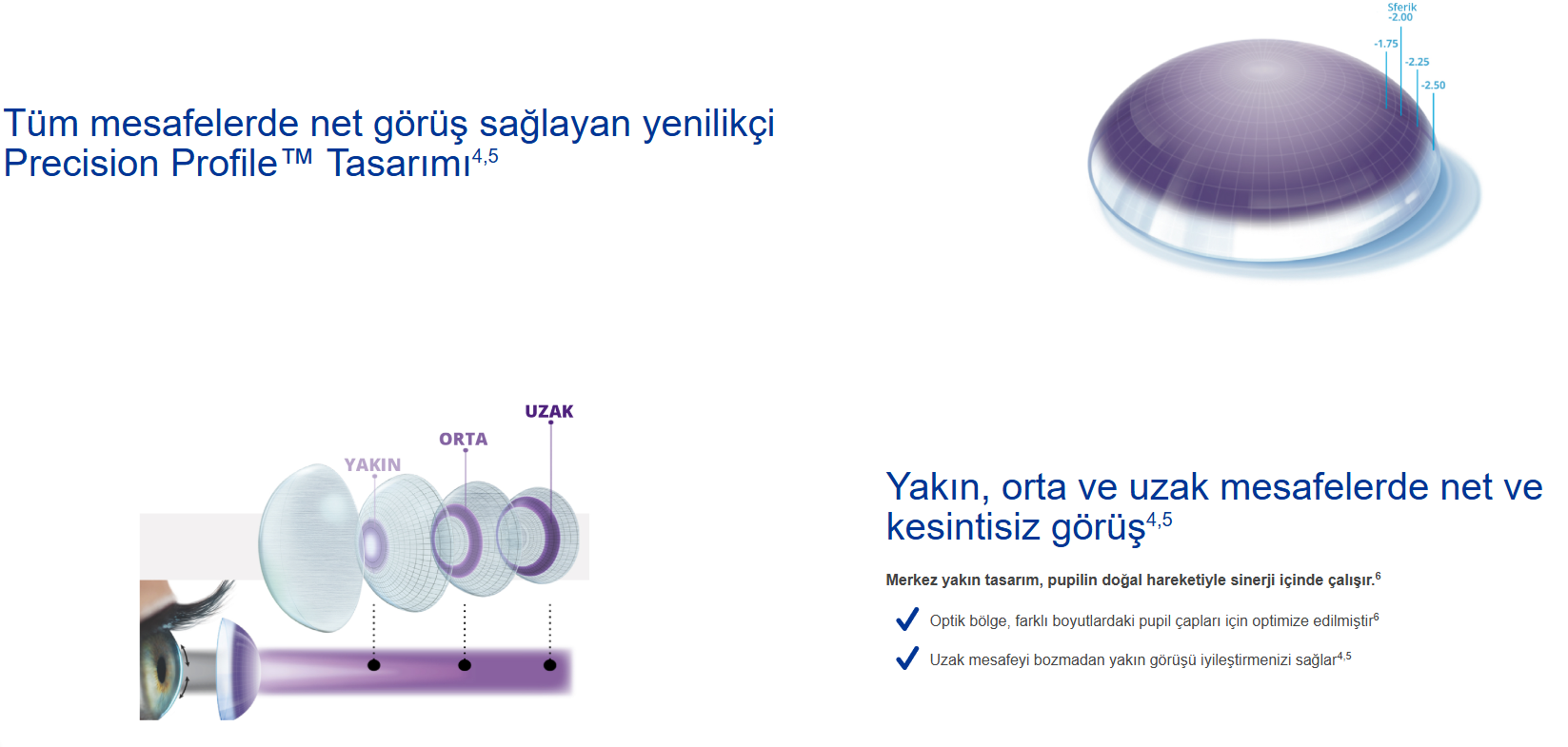 Tüm mesafelerde net görüş sağlayan yenilikçi Precision Profile™ Tasarımı$^{4,5}$

Sferik
-2.00
-1.75
-2.25
-2.50

UZAK
ORTA
YAKIN

Yakın, orta ve uzak mesafelerde net ve kesintisiz görüş$^{4,5}$

Merkez yakın tasarım, pupilin doğal hareketiyle sinerji içinde çalışır.$^{6}$

Optik bölge, farklı boyutlardaki pupil çapları için optimize edilmiştir$^{6}$

Uzak mesafeyi bozmadan yakın görüşü iyileştirmenizi sağlar$^{4,5}$